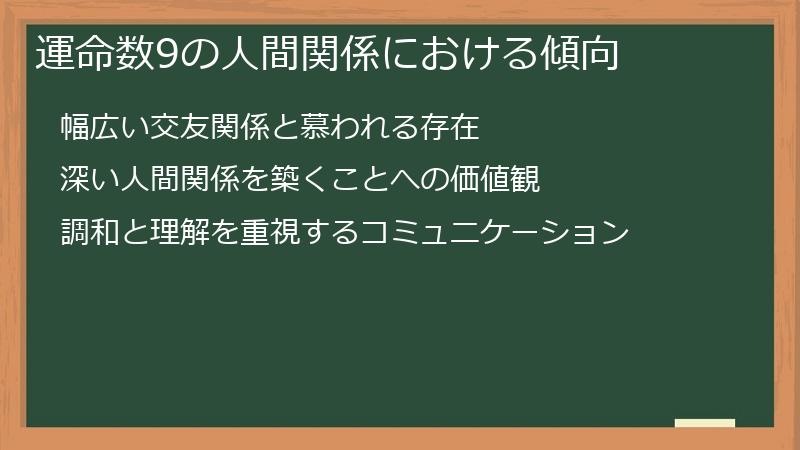 運命数9の人間関係における傾向

幅広い交友関係と慕われる存在

深い人間関係を築くことへの価値観

調和と理解を重視するコミュニケーション